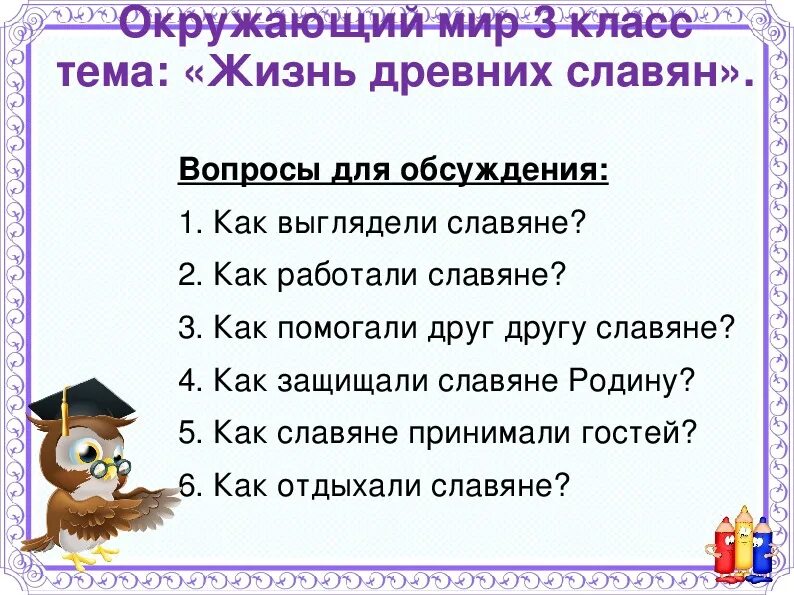 Окружающий мир 3 класс
тема: «Жизнь древних славян».

Вопросы для обсуждения:

1. Как выглядели славяне?

2. Как работали славяне?

3. Как помогали друг другу славяне?

4. Как защищали славяне Родину?

5. Как славяне принимали гостей?

6. Как отдыхали славяне?